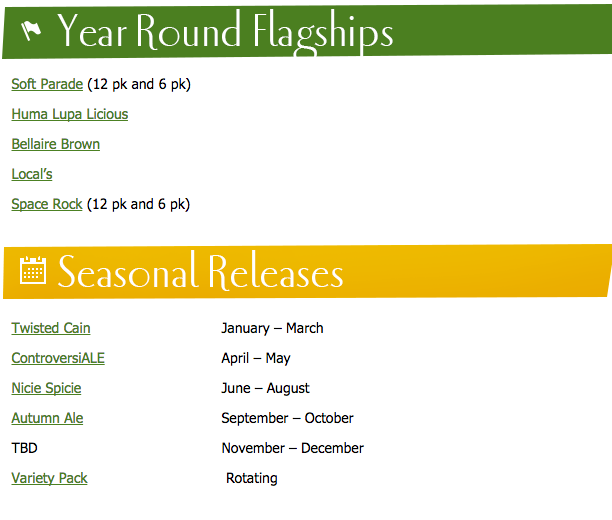 Year Round Flagships

Soft Parade (12 pk and 6 pk)

Huma Lupa Licious

Bellaire Brown

Local's

Space Rock (12 pk and 6 pk)

Seasonal Releases

| | |
|---|---|
| Twisted Cain | January – March |
| ControversiALE | April – May |
| Nicie Spicie | June – August |
| Autumn Ale | September – October |
| TBD | November – December |
| Variety Pack | Rotating |